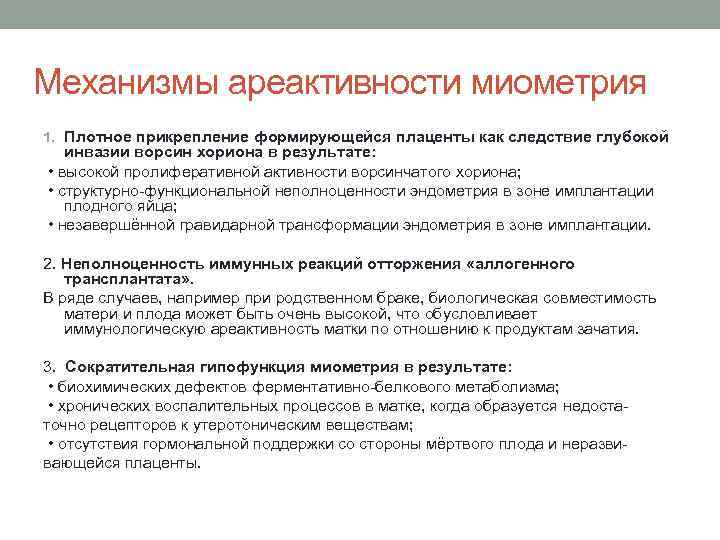 Механизмы ареактивности миометрия

1. Плотное прикрепление формирующейся плаценты как следствие глубокой инвазии ворсин хориона в результате:
• высокой пролиферативной активности ворсинчатого хориона;
• структурно-функциональной неполноценности эндометрия в зоне имплантации плодного яйца;
• незавершённой гравидарной трансформации эндометрия в зоне имплантации.

2. Неполноценность иммунных реакций отторжения «аллогенного трансплантата».
В ряде случаев, например при родственном браке, биологическая совместимость матери и плода может быть очень высокой, что обусловливает иммунологическую ареактивность матки по отношению к продуктам зачатия.

3. Сократительная гипофункция миометрия в результате:
• биохимических дефектов ферментативно-белкового метаболизма;
• хронических воспалительных процессов в матке, когда образуется недостаточно рецепторов к утеротоническим веществам;
• отсутствия гормональной поддержки со стороны мёртвого плода и неразвивающейся плаценты.